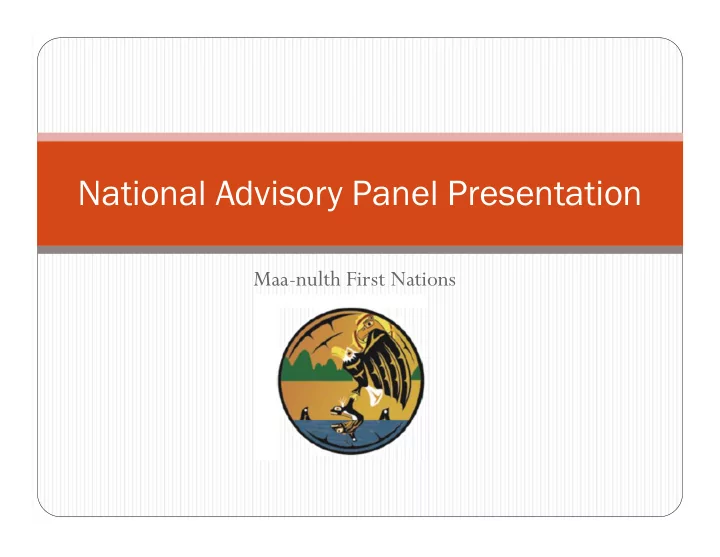 National Advisory Panel Presentation

Maa-nulth First Nations